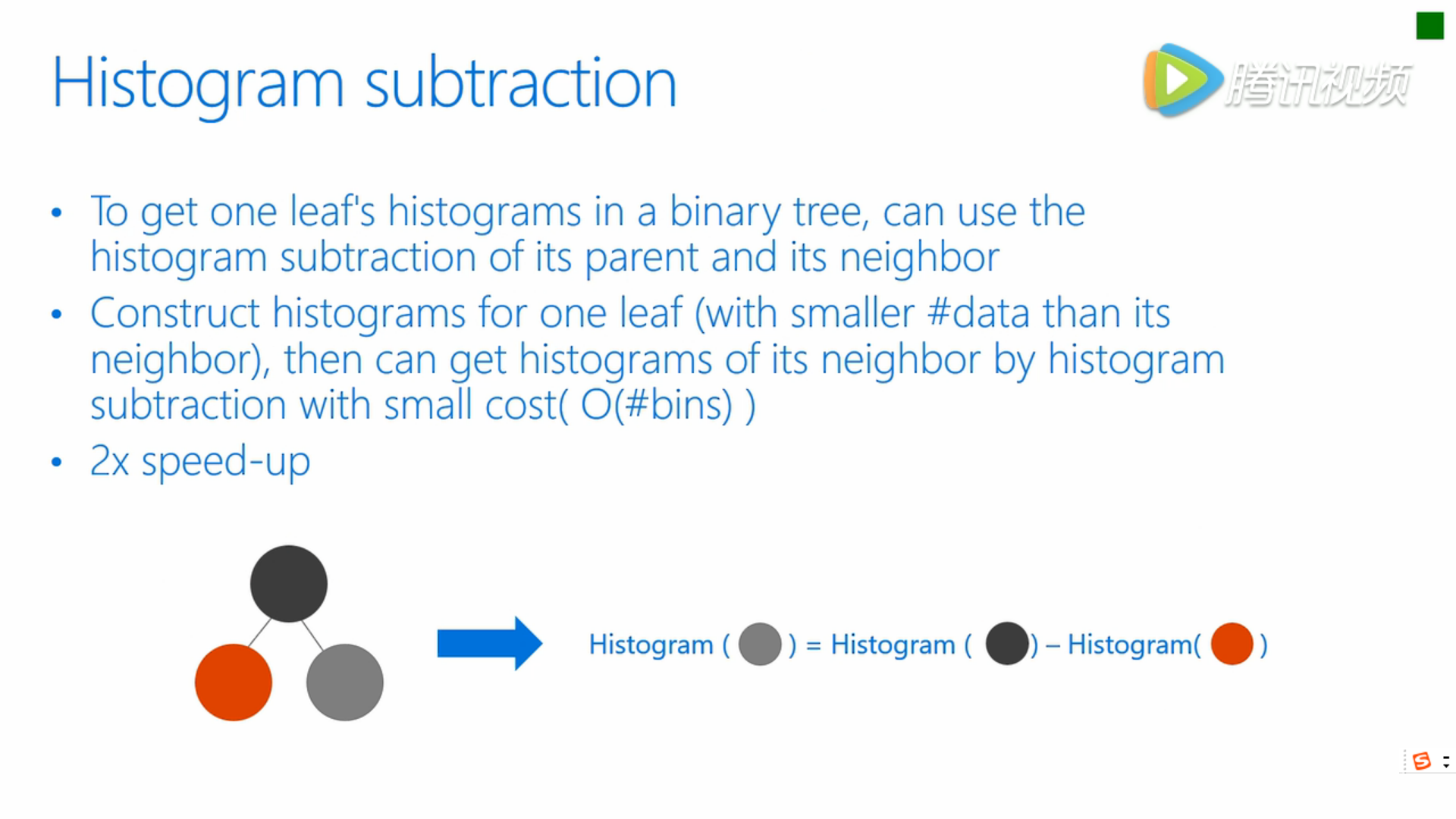 Histogram subtraction

腾讯视频

• To get one leaf's histograms in a binary tree, can use the histogram subtraction of its parent and its neighbor
• Construct histograms for one leaf (with smaller #data than its neighbor), then can get histograms of its neighbor by histogram subtraction with small cost( O(#bins) )
• 2x speed-up

Histogram ( ) = Histogram ( ) – Histogram( )